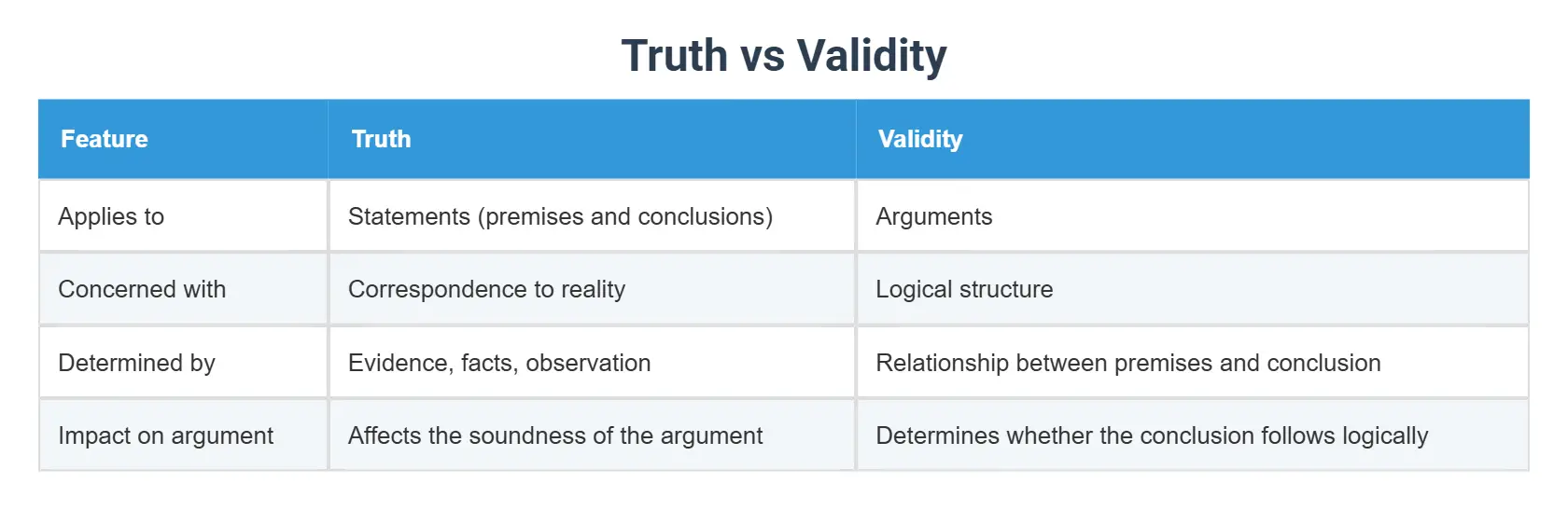 Truth vs Validity

| Feature | Truth | Validity |
|---|---|---|
| Applies to | Statements (premises and conclusions) | Arguments |
| Concerned with | Correspondence to reality | Logical structure |
| Determined by | Evidence, facts, observation | Relationship between premises and conclusion |
| Impact on argument | Affects the soundness of the argument | Determines whether the conclusion follows logically |